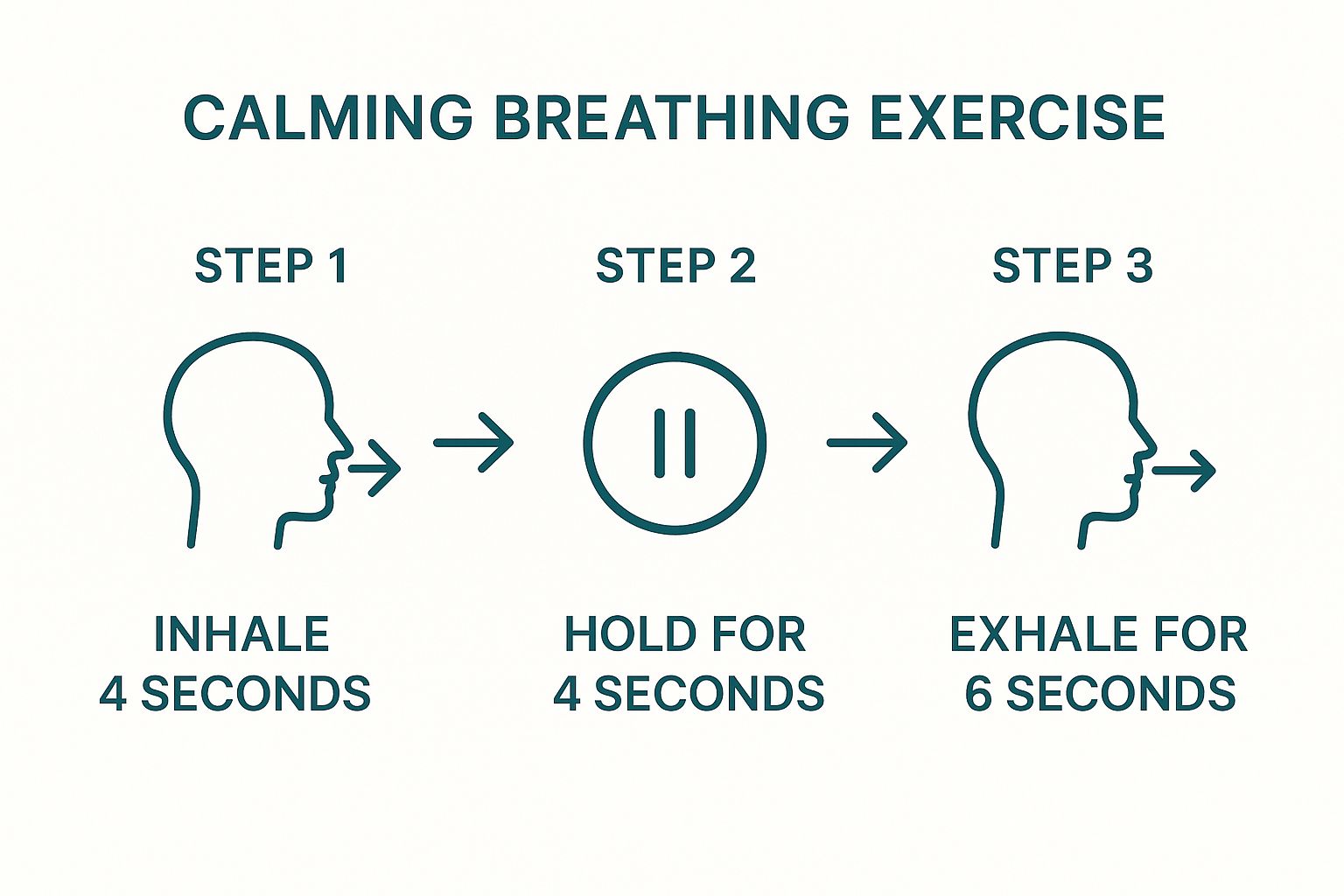 CALMING BREATHING EXERCISE

STEP 1

INHALE
4 SECONDS

STEP 2

HOLD FOR
4 SECONDS

STEP 3

EXHALE FOR
6 SECONDS